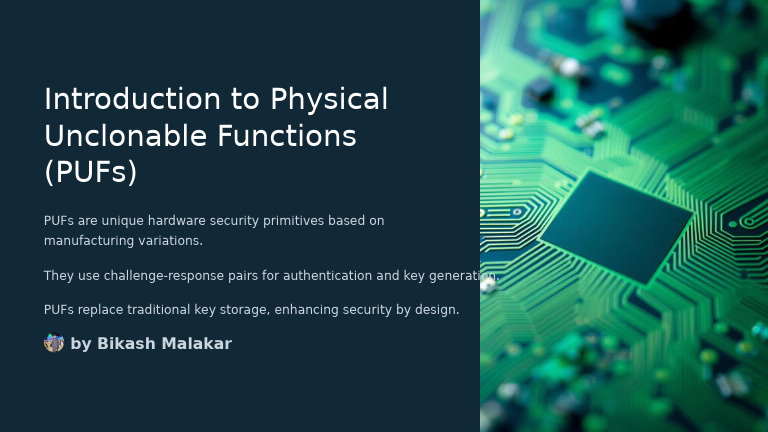 Introduction to Physical Unclonable Functions (PUFs)

PUFs are unique hardware security primitives based on manufacturing variations.

They use challenge-response pairs for authentication and key generation.

PUFs replace traditional key storage, enhancing security by design.

by Bikash Malakar